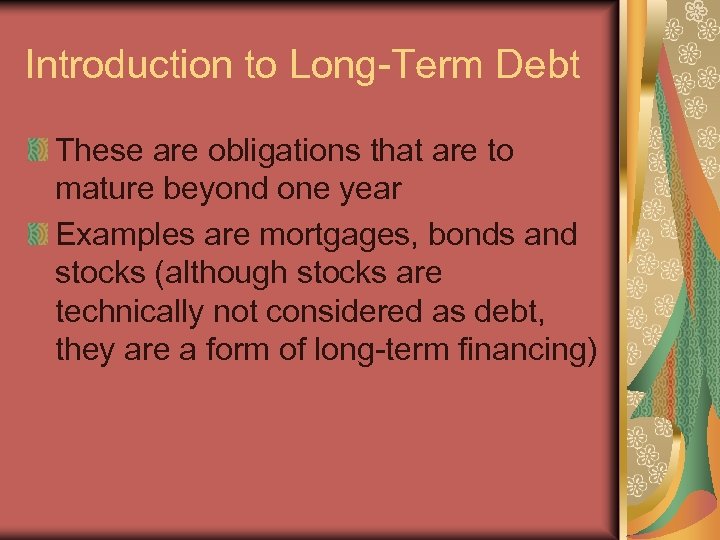 Introduction to Long-Term Debt

These are obligations that are to mature beyond one year

Examples are mortgages, bonds and stocks (although stocks are technically not considered as debt, they are a form of long-term financing)